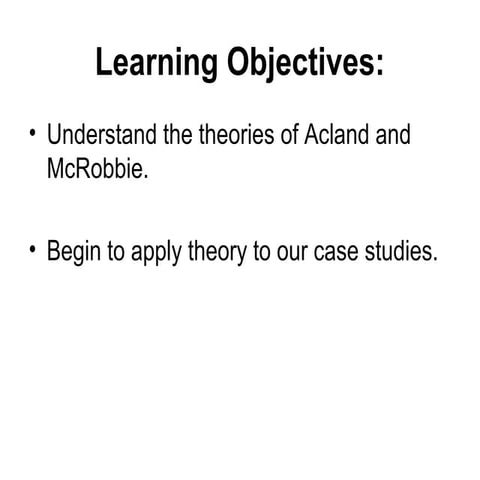 Learning Objectives:

• Understand the theories of Acland and McRobbie.

• Begin to apply theory to our case studies.